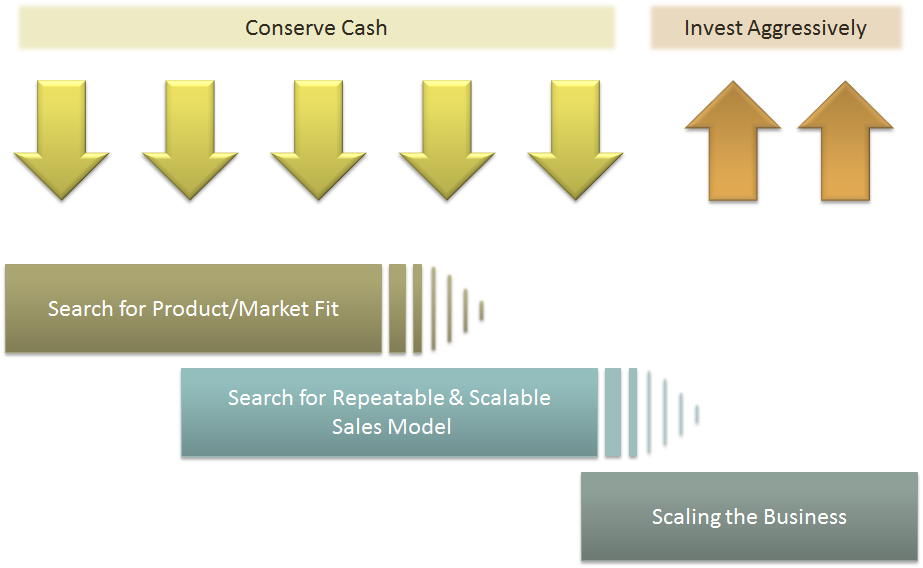 Conserve Cash

Invest Aggressively

Search for Product/Market Fit

Search for Repeatable & Scalable Sales Model

Scaling the Business